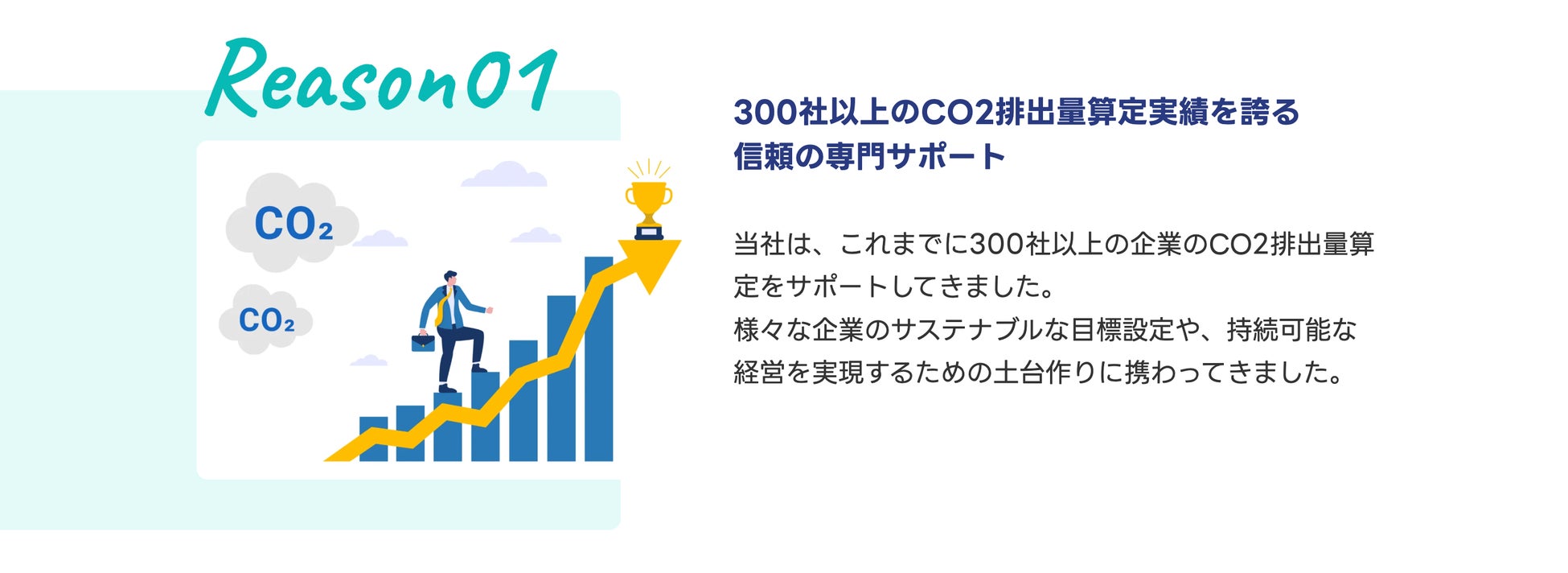 Reason01

$CO_2$

$CO_2$

300社以上のCO2排出量算定実績を誇る信頼の専門サポート

当社は、これまでに300社以上の企業のCO2排出量算定をサポートしてきました。
様々な企業のサステナブルな目標設定や、持続可能な経営を実現するための土台作りに携わってきました。